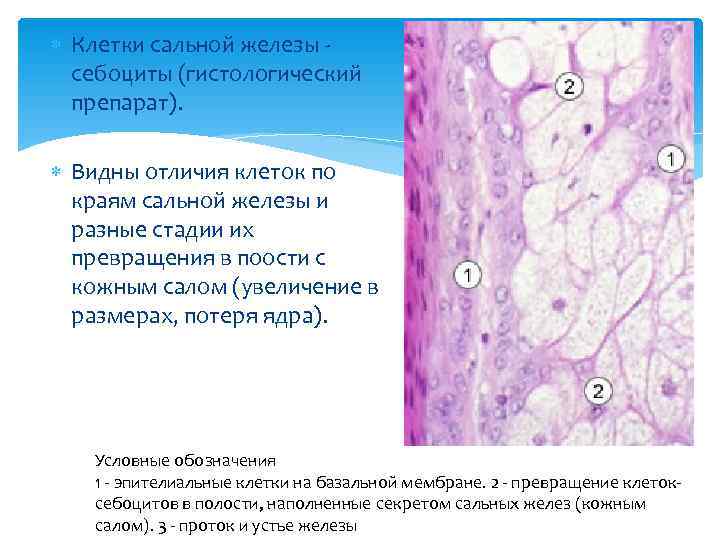 Клетки сальной железы - себоциты (гистологический препарат).

Видны отличия клеток по краям сальной железы и разные стадии их превращения в поости с кожным салом (увеличение в размерах, потеря ядра).

2

1

1

2

Условные обозначения
1 - эпителиальные клетки на базальной мембране. 2 - превращение клеток-себоцитов в полости, наполненные секретом сальных желез (кожным салом). 3 - проток и устье железы